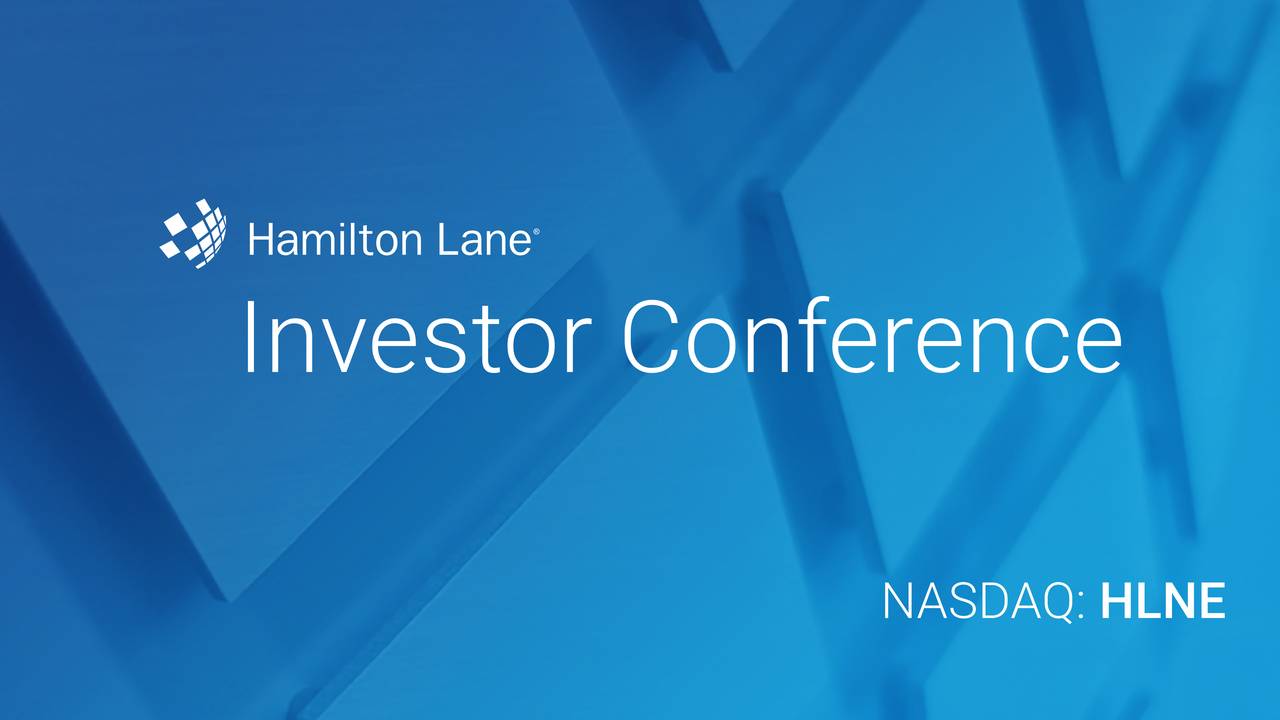 Hamilton Lane®

Investor Conference

NASDAQ: HLNE